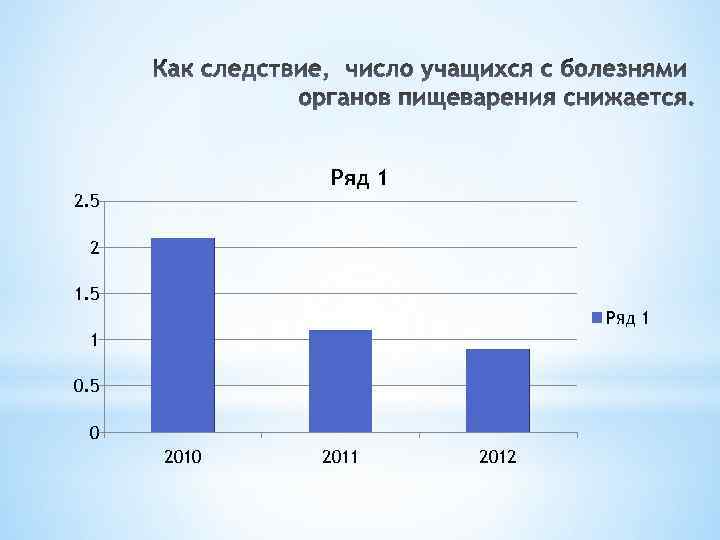 Как следствие, число учащихся с болезнями органов пищеварения снижается.

Ряд 1

2.5
2
1.5
1
0.5
0

2010
2011
2012

Ряд 1